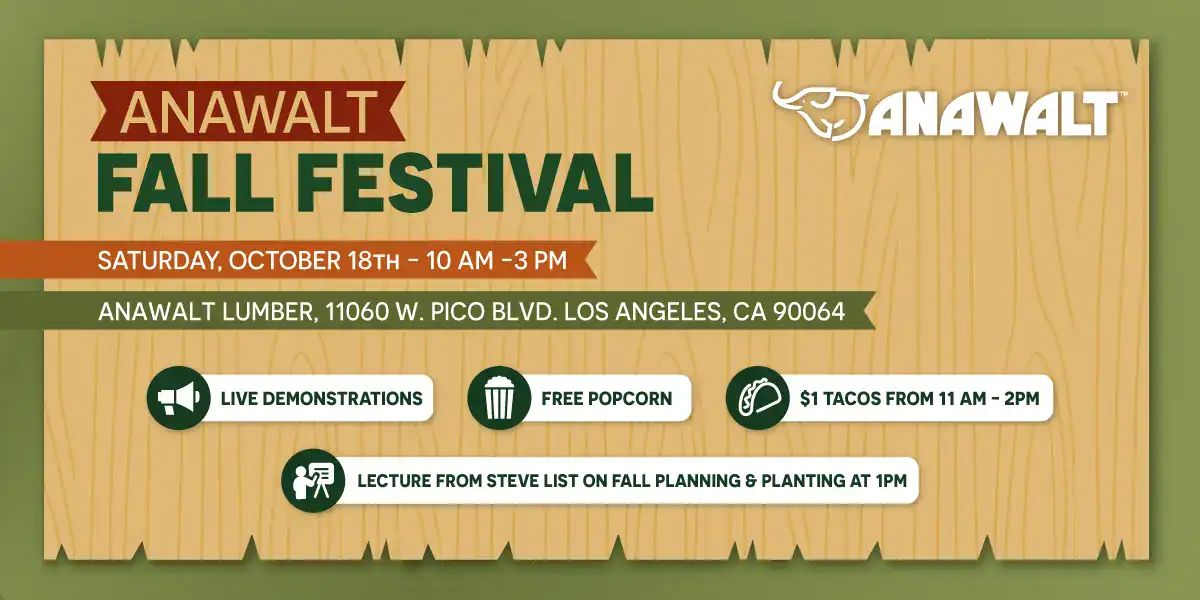 ANAWALT
FALL FESTIVAL

ANAWALT™

SATURDAY, OCTOBER 18TH - 10 AM -3 PM

ANAWALT LUMBER, 11060 W. PICO BLVD. LOS ANGELES, CA 90064

LIVE DEMONSTRATIONS

FREE POPCORN

$1 TACOS FROM 11 AM - 2PM

LECTURE FROM STEVE LIST ON FALL PLANNING & PLANTING AT 1PM